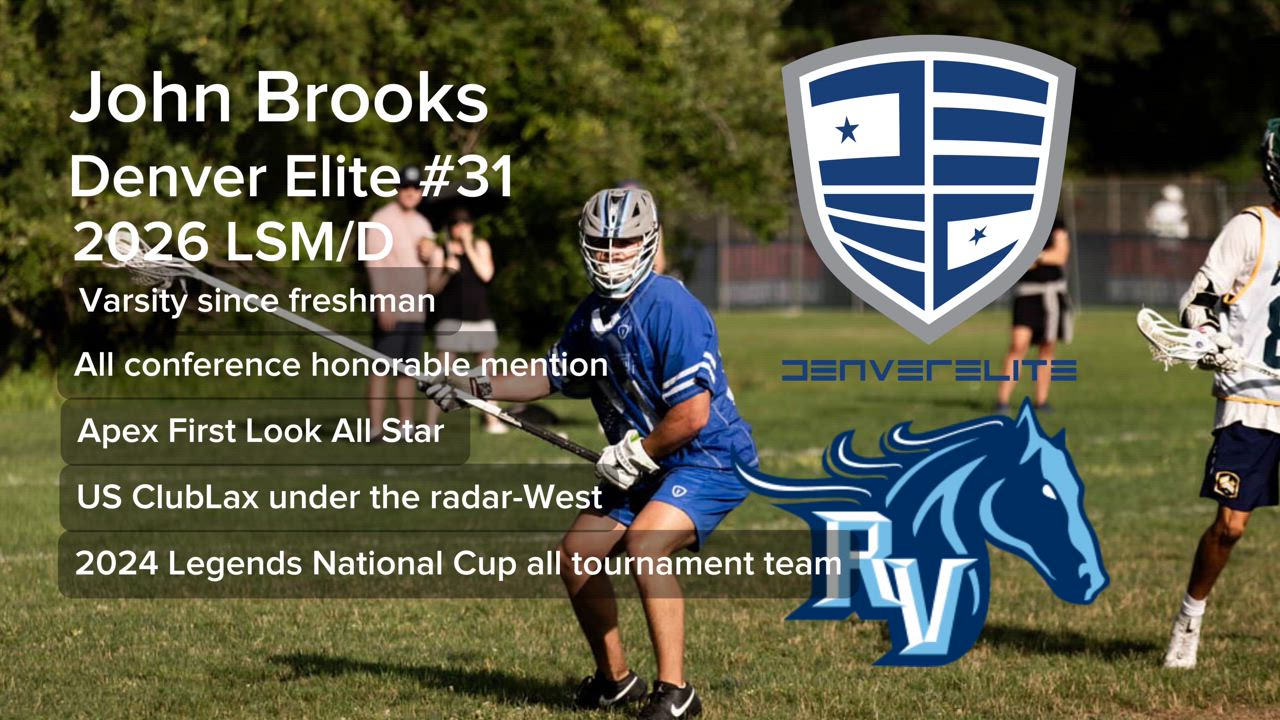 John Brooks
Denver Elite #31
2026 LSM/D

Varsity since freshman

All conference honorable mention

Apex First Look All Star

US ClubLax under the radar-West

2024 Legends National Cup all tournament team

DENVERELITE

RV